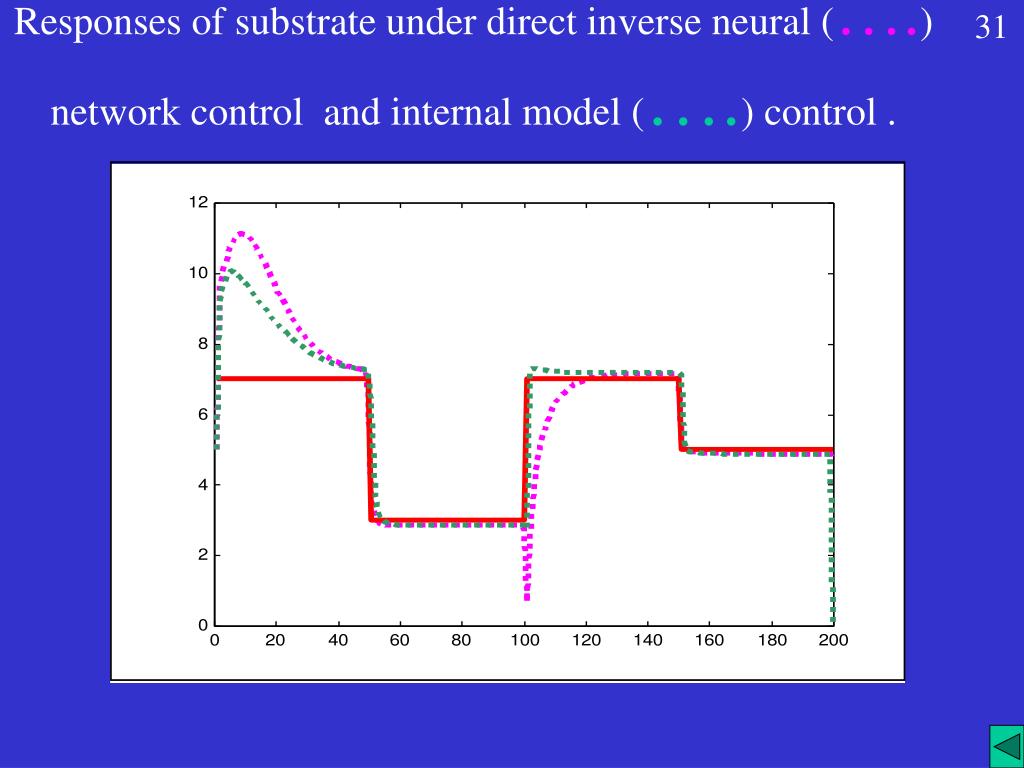 Responses of substrate under direct inverse neural ( . . . . ) 31

network control and internal model ( . . . . ) control .

12
10
8
6
4
2
0
0 20 40 60 80 100 120 140 160 180 200